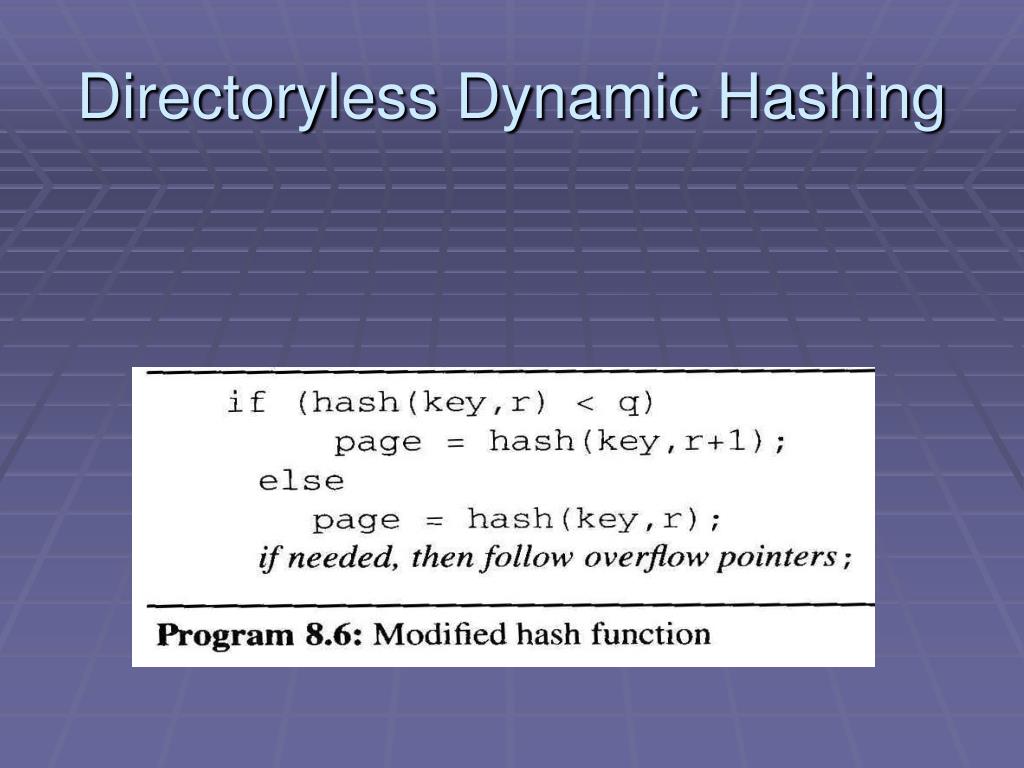 Directoryless Dynamic Hashing

if (hash(key,r) < q)
    page = hash(key,r+1);
else
    page = hash(key,r);
if needed, then follow overflow pointers;

Program 8.6: Modified hash function